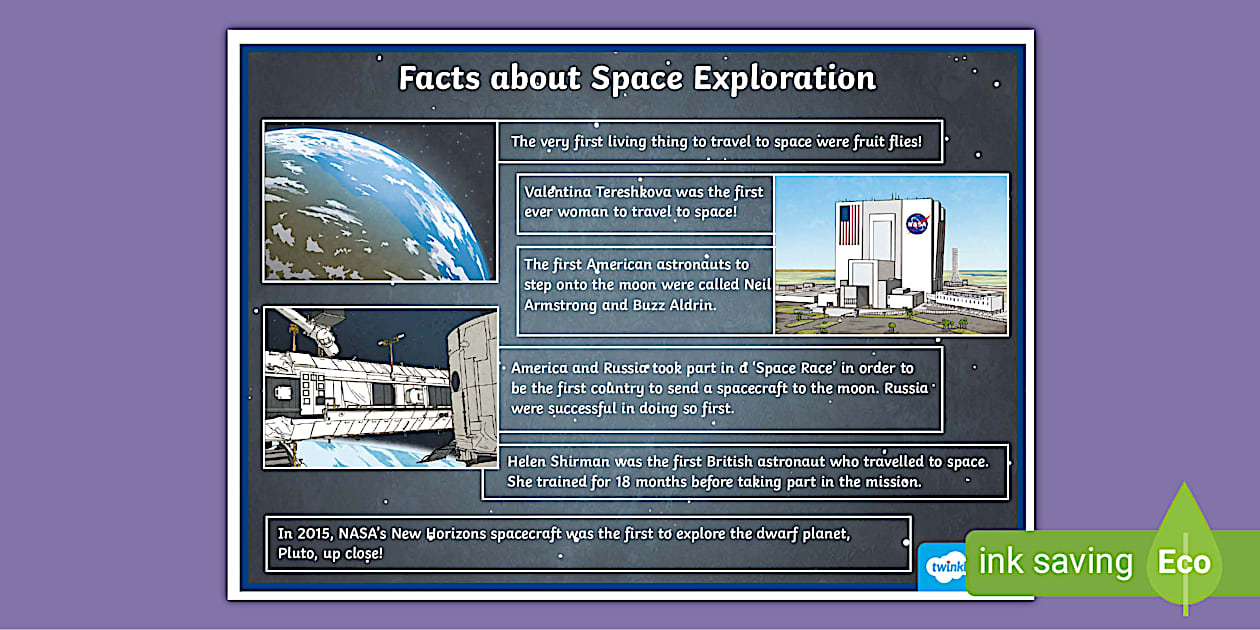 Facts about Space Exploration

The very first living thing to travel to space were fruit flies!

Valentina Tereshkova was the first ever woman to travel to space!

The first American astronauts to step onto the moon were called Neil Armstrong and Buzz Aldrin.

NASA

America and Russia took part in a 'Space Race' in order to be the first country to send a spacecraft to the moon. Russia were successful in doing so first.

Helen Shirman was the first British astronaut who travelled to space. She trained for 18 months before taking part in the mission.

In 2015, NASA's New Horizons spacecraft was the first to explore the dwarf planet, Pluto, up close!

twinkl

ink saving Eco